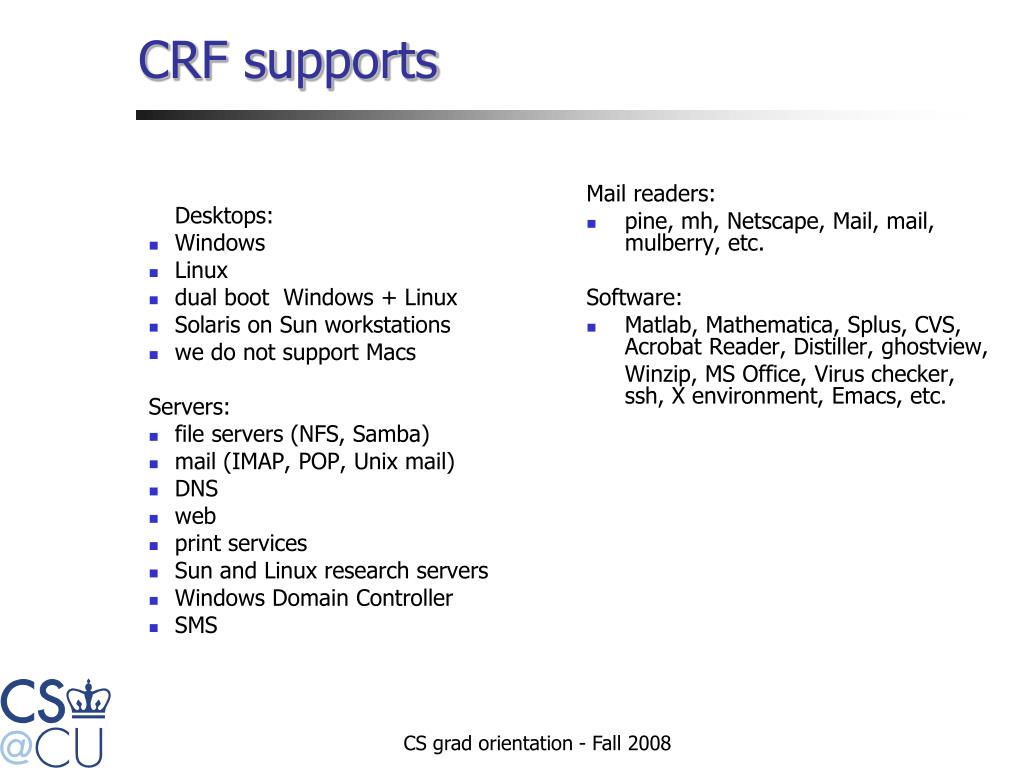 CRF supports

Desktops:
- Windows
- Linux
- dual boot Windows + Linux
- Solaris on Sun workstations
- we do not support Macs

Servers:
- file servers (NFS, Samba)
- mail (IMAP, POP, Unix mail)
- DNS
- web
- print services
- Sun and Linux research servers
- Windows Domain Controller
- SMS

Mail readers:
- pine, mh, Netscape, Mail, mail, mulberry, etc.

Software:
- Matlab, Mathematica, Splus, CVS, Acrobat Reader, Distiller, ghostview, Winzip, MS Office, Virus checker, ssh, X environment, Emacs, etc.

CS
@CU

CS grad orientation - Fall 2008